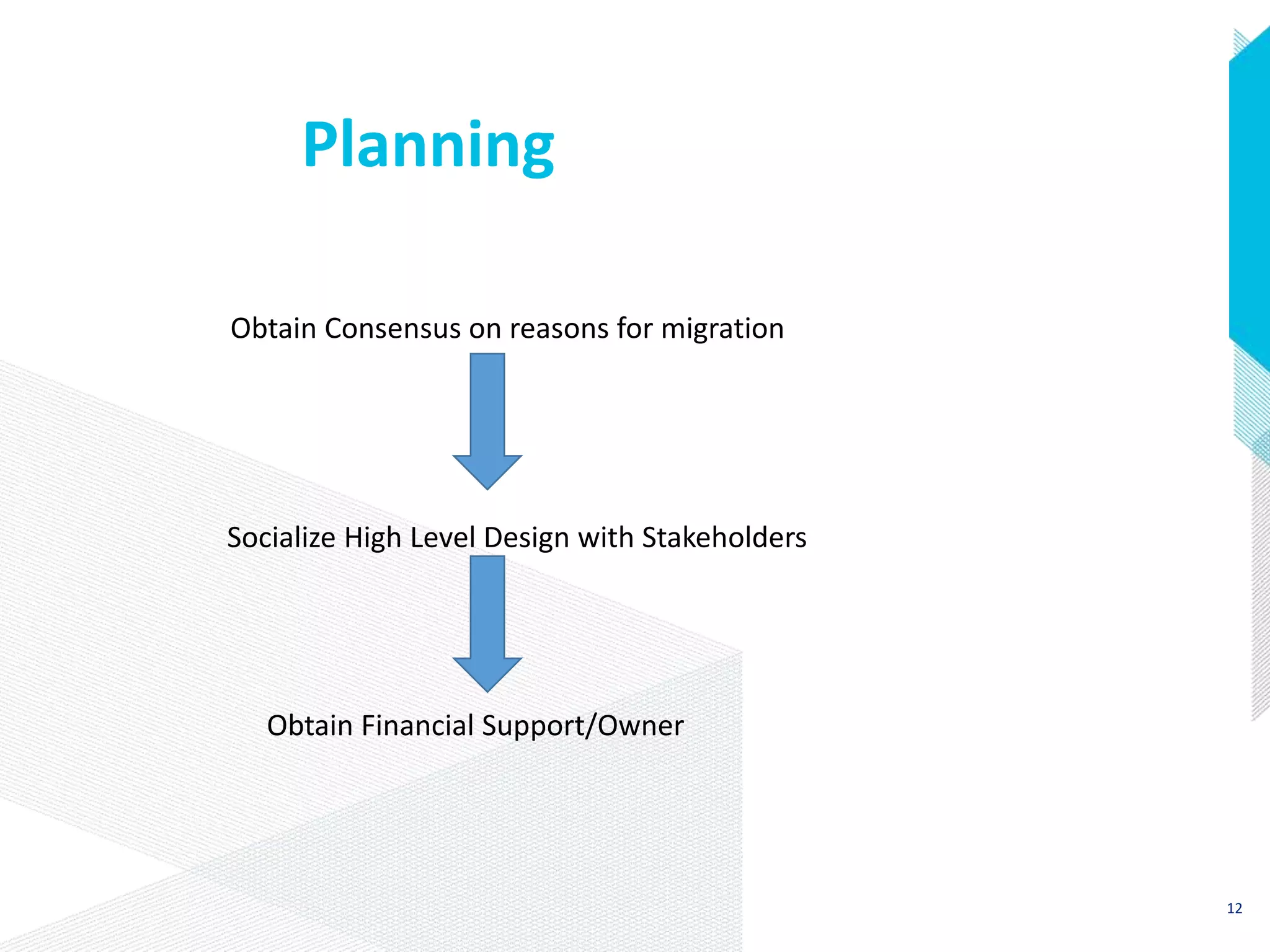 Planning

Obtain Consensus on reasons for migration

Socialize High Level Design with Stakeholders

Obtain Financial Support/Owner

12